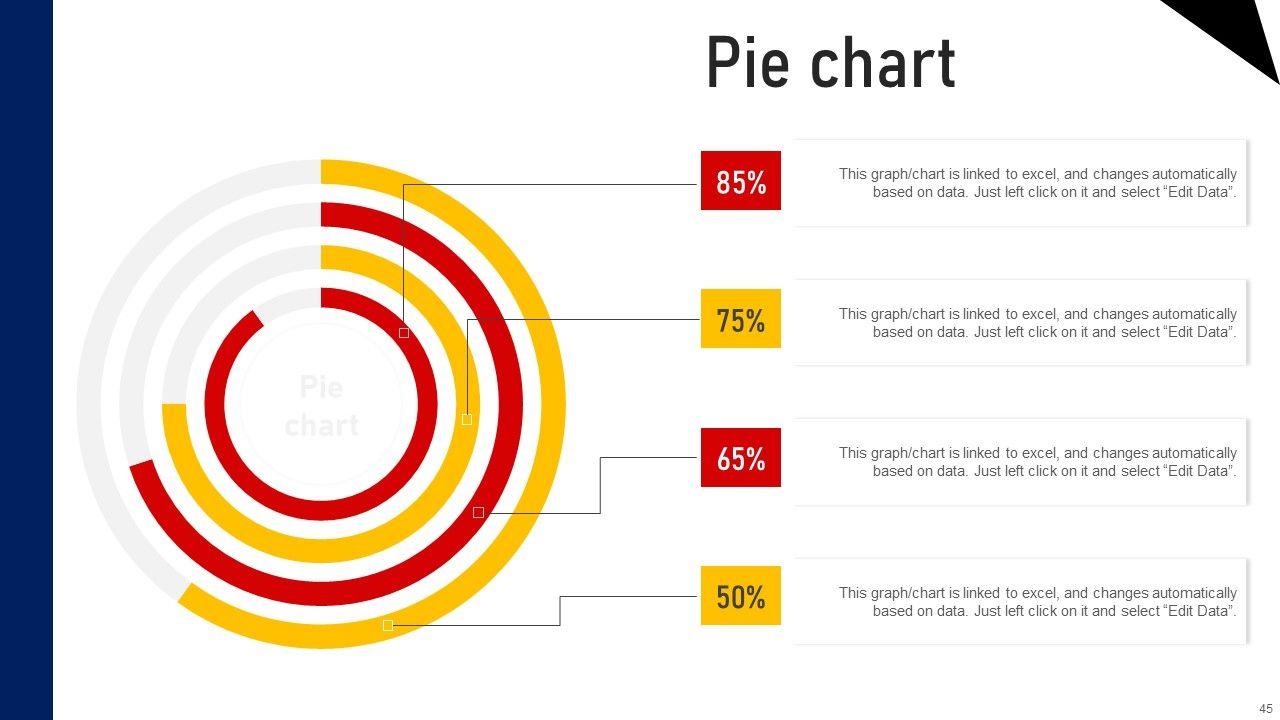 Pie chart

Pie chart

85%

This graph/chart is linked to excel, and changes automatically based on data. Just left click on it and select “Edit Data”.

75%

This graph/chart is linked to excel, and changes automatically based on data. Just left click on it and select “Edit Data”.

65%

This graph/chart is linked to excel, and changes automatically based on data. Just left click on it and select “Edit Data”.

50%

This graph/chart is linked to excel, and changes automatically based on data. Just left click on it and select “Edit Data”.

45